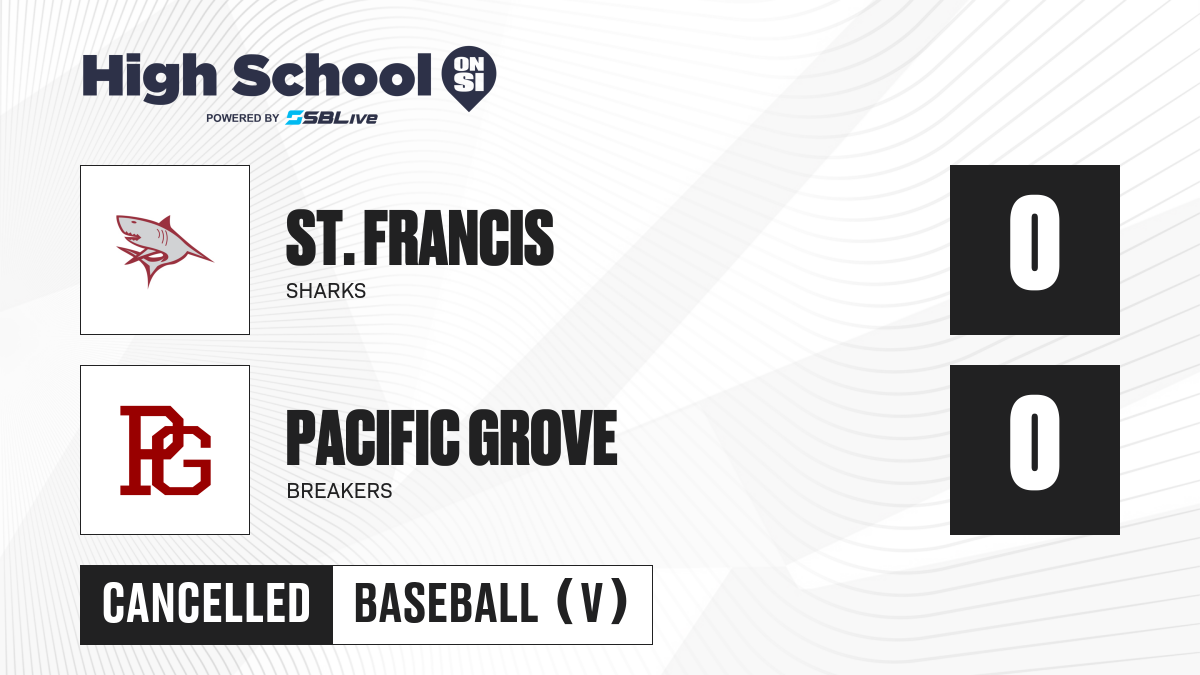 High School ON SI
POWERED BY SBLive

ST. FRANCIS
SHARKS

0

PG

PACIFIC GROVE
BREAKERS

0

CANCELLED
BASEBALL (V)